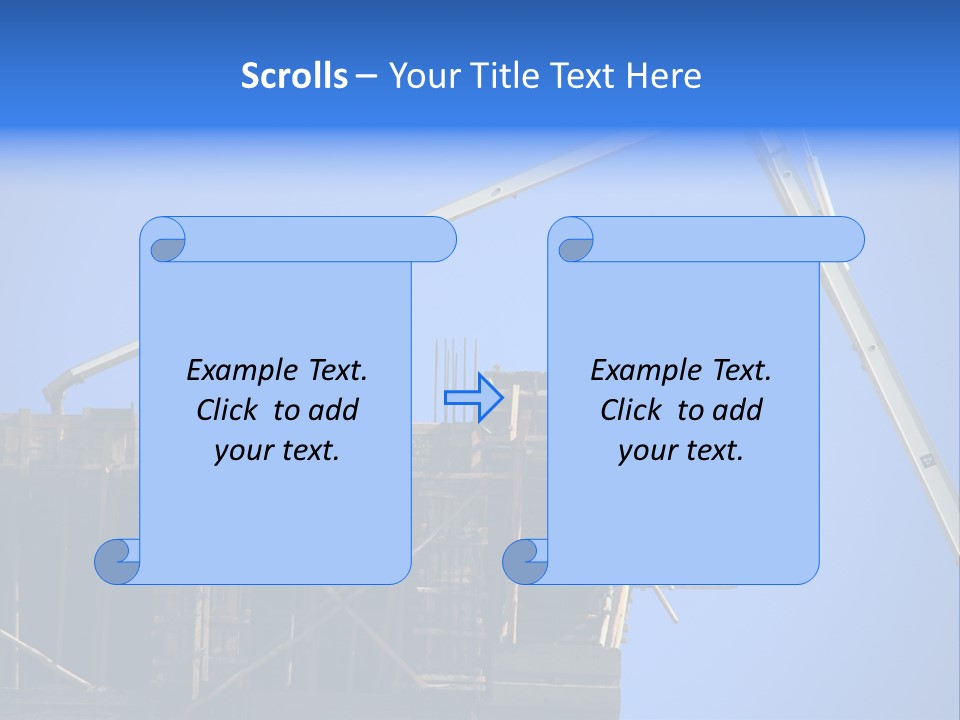 Scrolls – Your Title Text Here

Example Text. Click to add your text.

Example Text. Click to add your text.